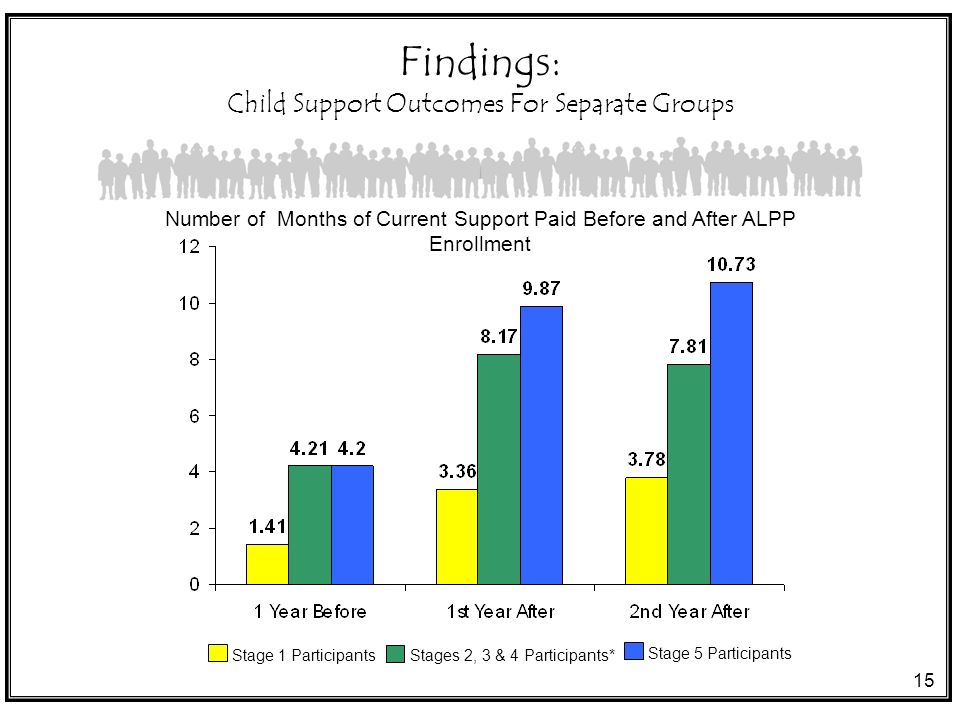 Findings:
Child Support Outcomes For Separate Groups

Number of Months of Current Support Paid Before and After ALPP Enrollment

12
10
8
6
4
2
0

1.41 4.21 4.2
3.36 8.17 9.87
3.78 7.81 10.73

1 Year Before
1st Year After
2nd Year After

Stage 1 Participants
Stages 2, 3 & 4 Participants*
Stage 5 Participants

15